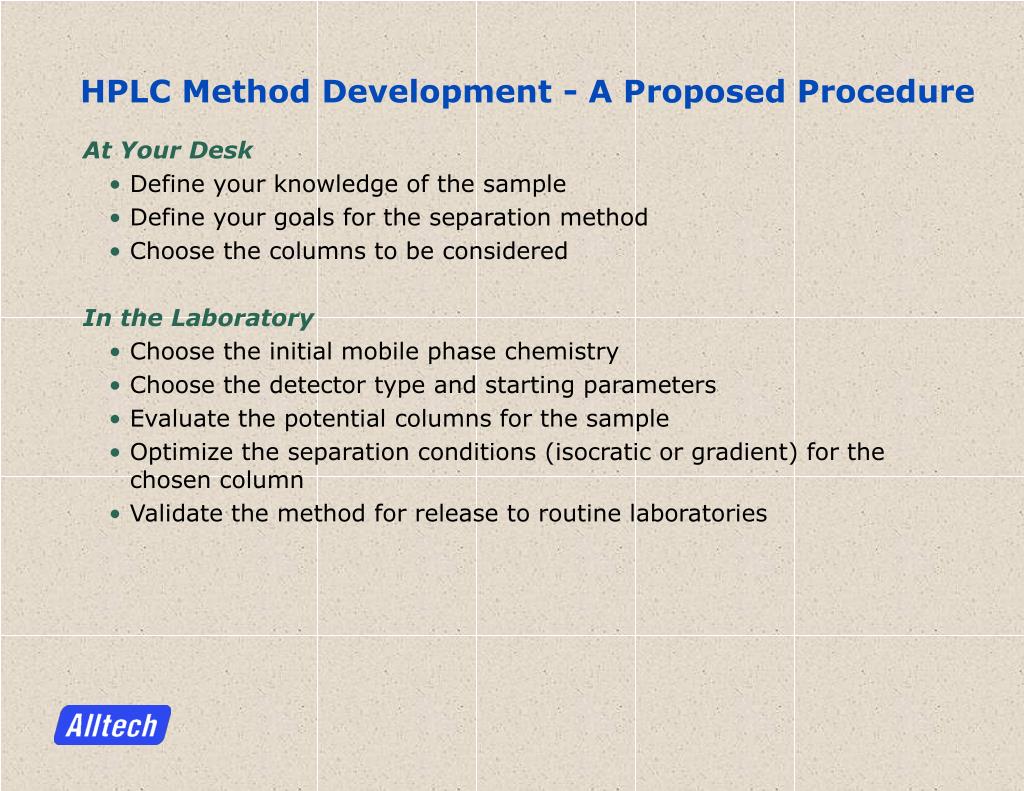 HPLC Method Development - A Proposed Procedure

At Your Desk
• Define your knowledge of the sample
• Define your goals for the separation method
• Choose the columns to be considered

In the Laboratory
• Choose the initial mobile phase chemistry
• Choose the detector type and starting parameters
• Evaluate the potential columns for the sample
• Optimize the separation conditions (isocratic or gradient) for the chosen column
• Validate the method for release to routine laboratories

Alltech